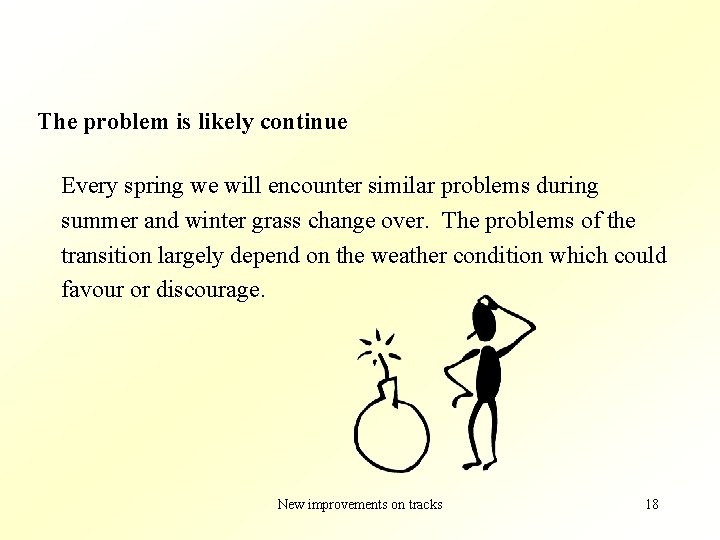 The problem is likely continue

Every spring we will encounter similar problems during summer and winter grass change over. The problems of the transition largely depend on the weather condition which could favour or discourage.

New improvements on tracks

18